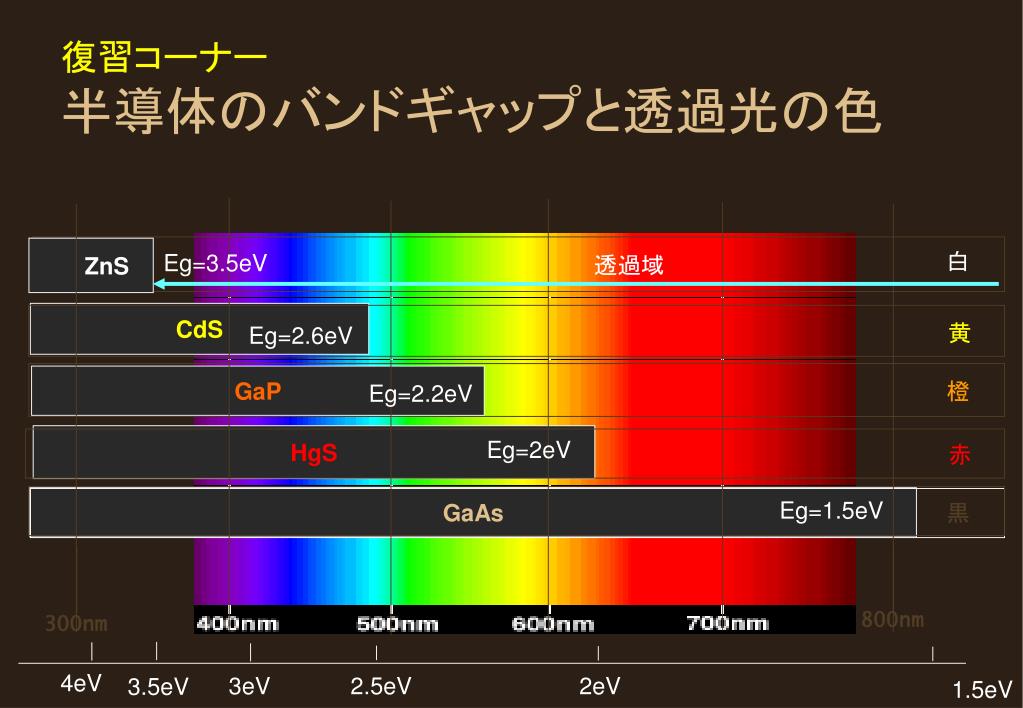 復習コーナー
半導体のバンドギャップと透過光の色

ZnS Eg=3.5eV 透過域 白
CdS Eg=2.6eV 黄
GaP Eg=2.2eV 橙
HgS Eg=2eV 赤
GaAs Eg=1.5eV 黒

300nm 400nm 500nm 600nm 700nm 800nm

4eV 3.5eV 3eV 2.5eV 2eV 1.5eV